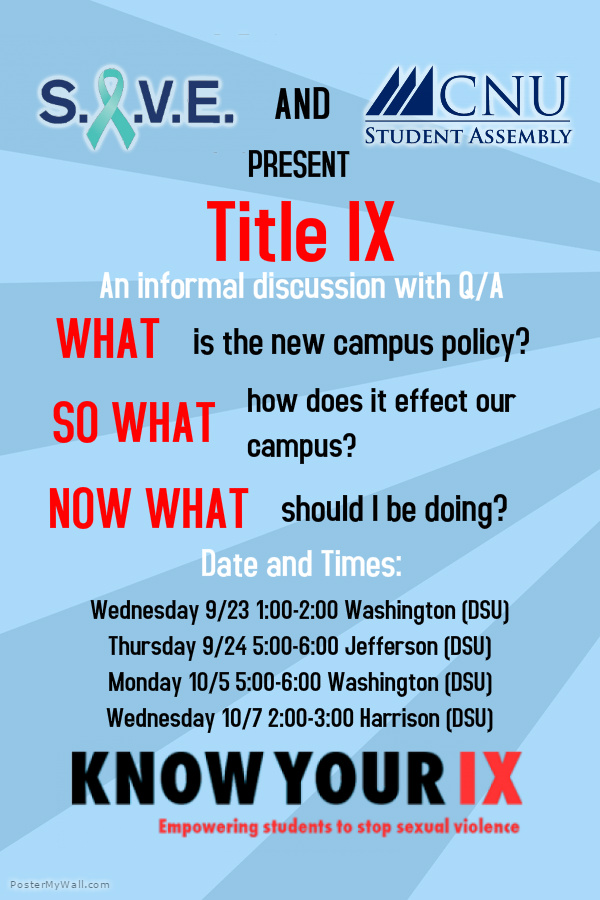 S.A.V.E. AND CNU STUDENT ASSEMBLY

PRESENT

Title IX

An informal discussion with Q/A

WHAT is the new campus policy?

SO WHAT how does it effect our campus?

NOW WHAT should I be doing?

Date and Times:

Wednesday 9/23 1:00-2:00 Washington (DSU)
Thursday 9/24 5:00-6:00 Jefferson (DSU)
Monday 10/5 5:00-6:00 Washington (DSU)
Wednesday 10/7 2:00-3:00 Harrison (DSU)

KNOW YOUR IX

Empowering students to stop sexual violence

PosterMyWall.com